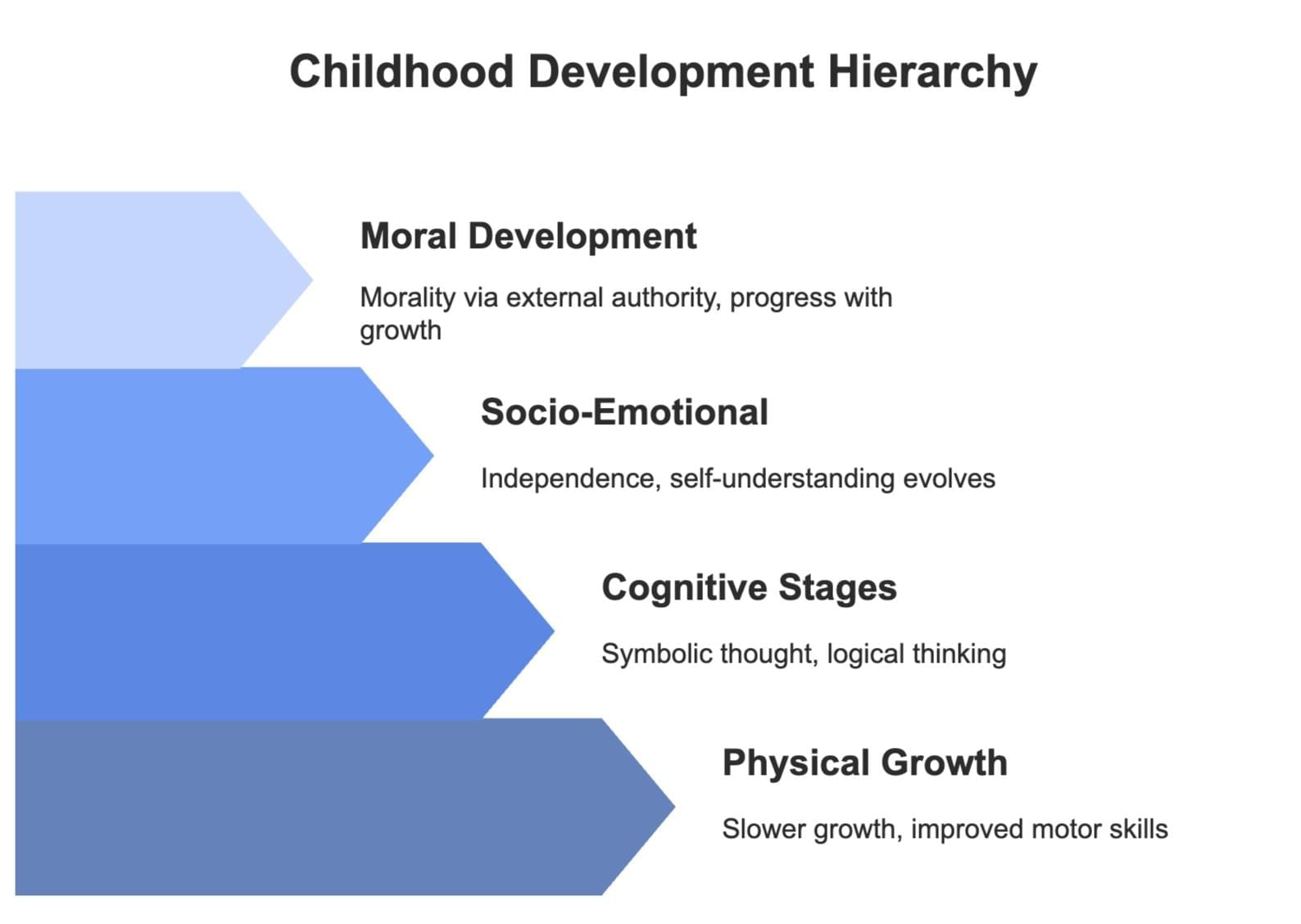 Childhood Development Hierarchy

Moral Development

Morality via external authority, progress with growth

Socio-Emotional

Independence, self-understanding evolves

Cognitive Stages

Symbolic thought, logical thinking

Physical Growth

Slower growth, improved motor skills